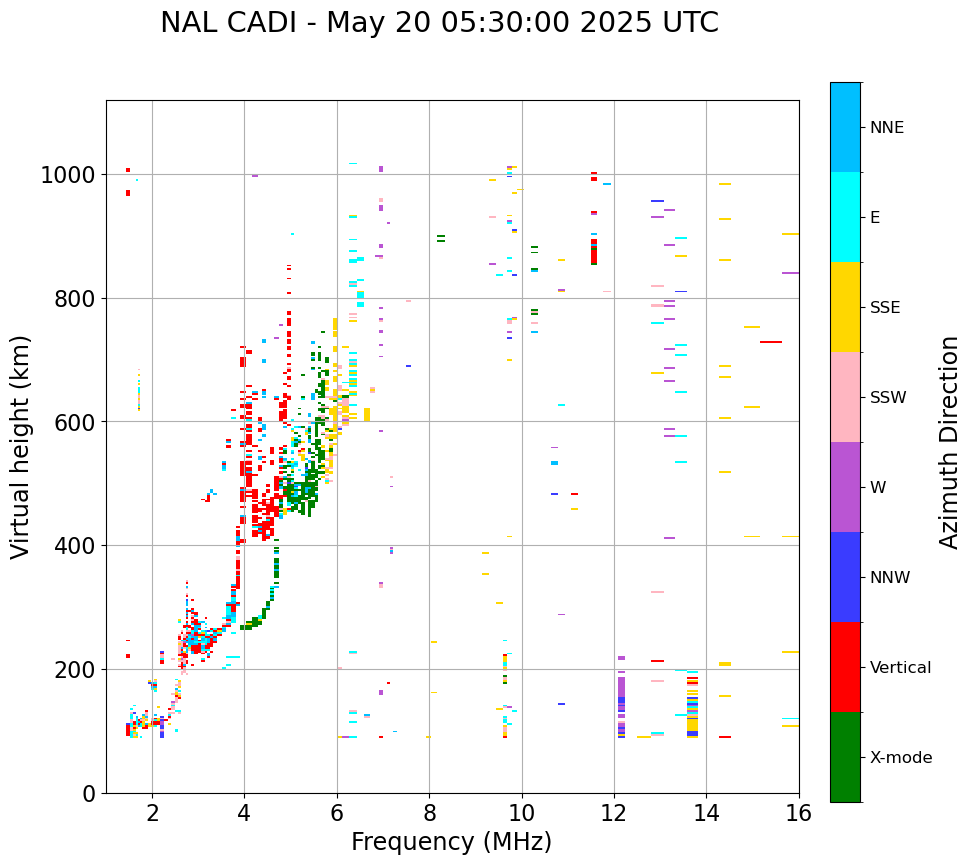 NAL CADI - May 20 05:30:00 2025 UTC

Virtual height (km)

1000
800
600
400
200
0

2
4
6
8
10
12
14
16

Frequency (MHz)

NNE
E
SSE
SSW
W
NNW
Vertical
X-mode

Azimuth Direction